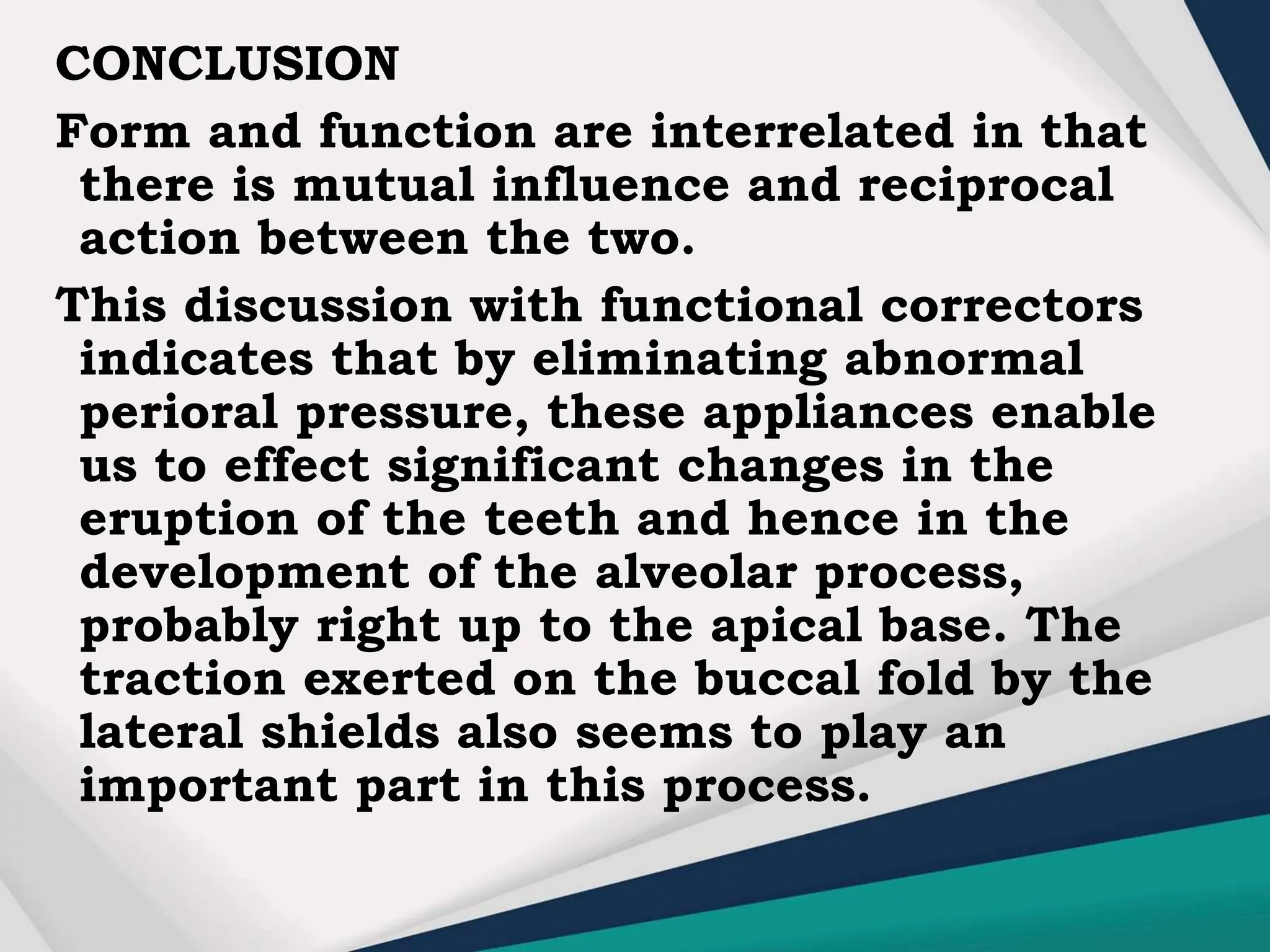 CONCLUSION

Form and function are interrelated in that there is mutual influence and reciprocal action between the two.

This discussion with functional correctors indicates that by eliminating abnormal perioral pressure, these appliances enable us to effect significant changes in the eruption of the teeth and hence in the development of the alveolar process, probably right up to the apical base. The traction exerted on the buccal fold by the lateral shields also seems to play an important part in this process.